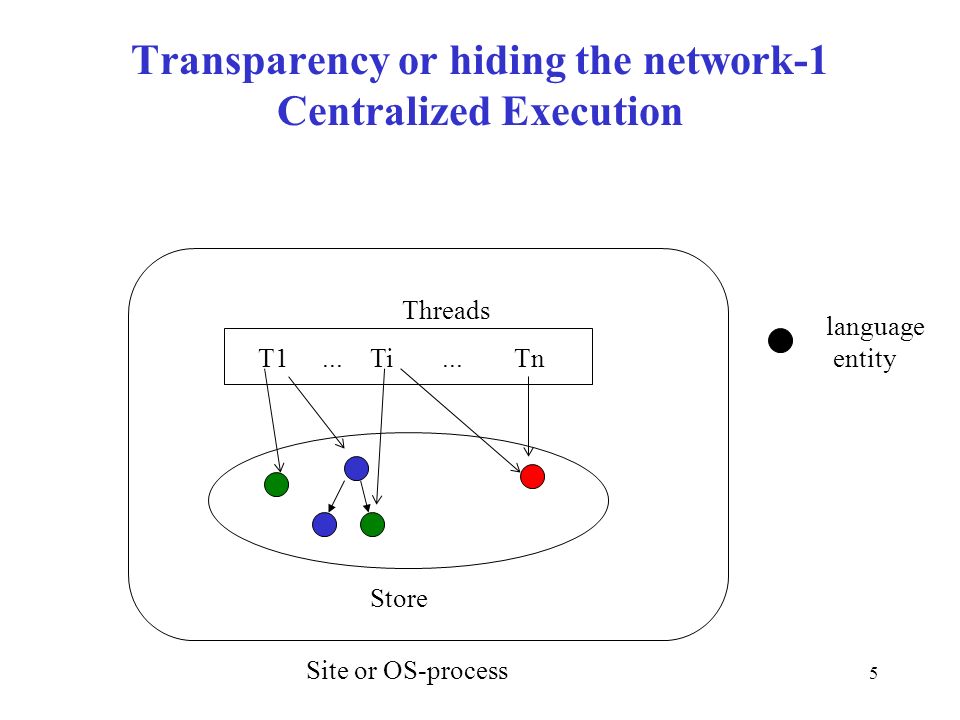 Transparency or hiding the network-1
Centralized Execution

Threads

T1 ... Ti ... Tn

language entity

Store

Site or OS-process

5